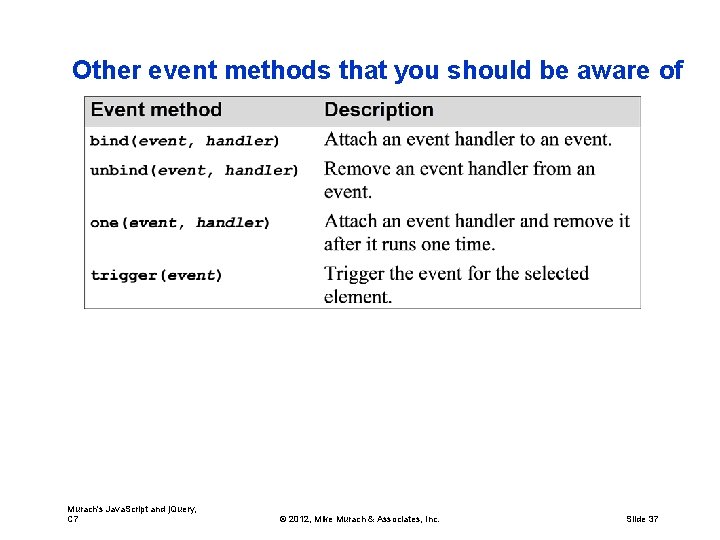 Other event methods that you should be aware of

| Event method | Description |
|---|---|
| bind(event, handler) | Attach an event handler to an event. |
| unbind(event, handler) | Remove an event handler from an event. |
| one(event, handler) | Attach an event handler and remove it after it runs one time. |
| trigger(event) | Trigger the event for the selected element. |

Murach's JavaScript and jQuery, C7

© 2012, Mike Murach & Associates, Inc.

Slide 37